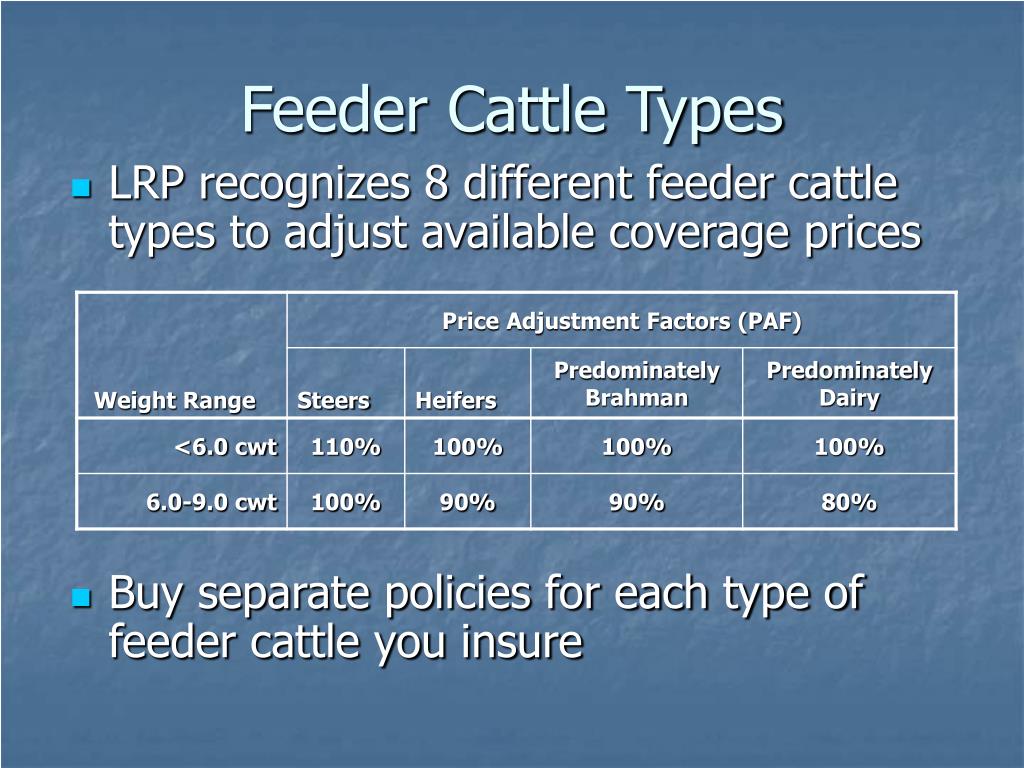 Feeder Cattle Types

LRP recognizes 8 different feeder cattle types to adjust available coverage prices

| | Price Adjustment Factors (PAF) | | | |
|---|---|---|---|---|
| Weight Range | Steers | Heifers | Predominately Brahman | Predominately Dairy |
| <6.0 cwt | 110% | 100% | 100% | 100% |
| 6.0-9.0 cwt | 100% | 90% | 90% | 80% |

Buy separate policies for each type of feeder cattle you insure